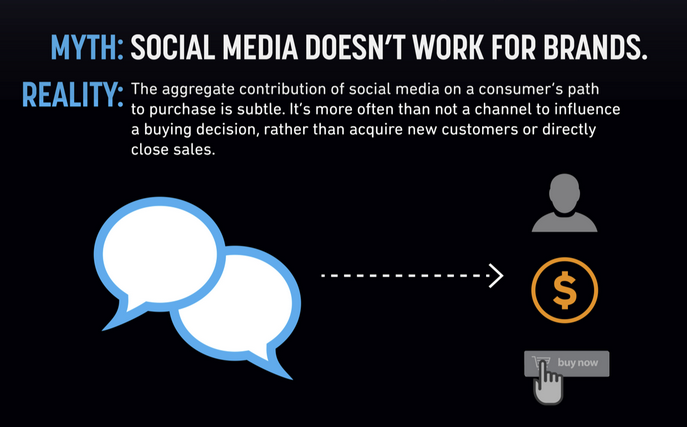 MYTH: SOCIAL MEDIA DOESN'T WORK FOR BRANDS.

REALITY: The aggregate contribution of social media on a consumer's path to purchase is subtle. It's more often than not a channel to influence a buying decision, rather than acquire new customers or directly close sales.

$

buy now